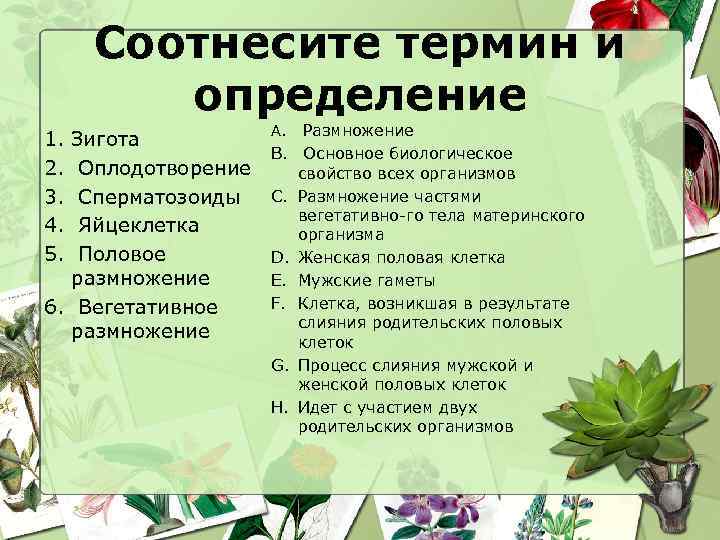 Соотнесите термин и определение

1. Зигота
2. Оплодотворение
3. Сперматозоиды
4. Яйцеклетка
5. Половое размножение
6. Вегетативное размножение

A. Размножение
B. Основное биологическое свойство всех организмов
C. Размножение частями вегетативно-го тела материнского организма
D. Женская половая клетка
E. Мужские гаметы
F. Клетка, возникшая в результате слияния родительских половых клеток
G. Процесс слияния мужской и женской половых клеток
H. Идет с участием двух родительских организмов